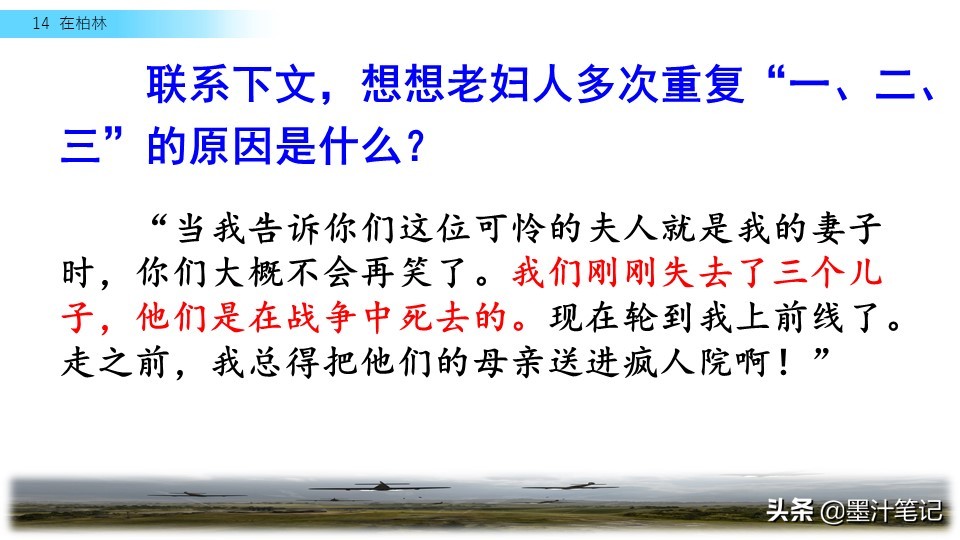 14 在柏林

联系下文，想想老妇人多次重复“一、二、三”的原因是什么？

“当我告诉你们这位可怜的夫人就是我的妻子时，你们大概不会再笑了。我们刚刚失去了三个儿子，他们是在战争中死去的。现在轮到我上前线了。走之前，我总得把他们的母亲送进疯人院啊！”

头条 @墨汁笔记